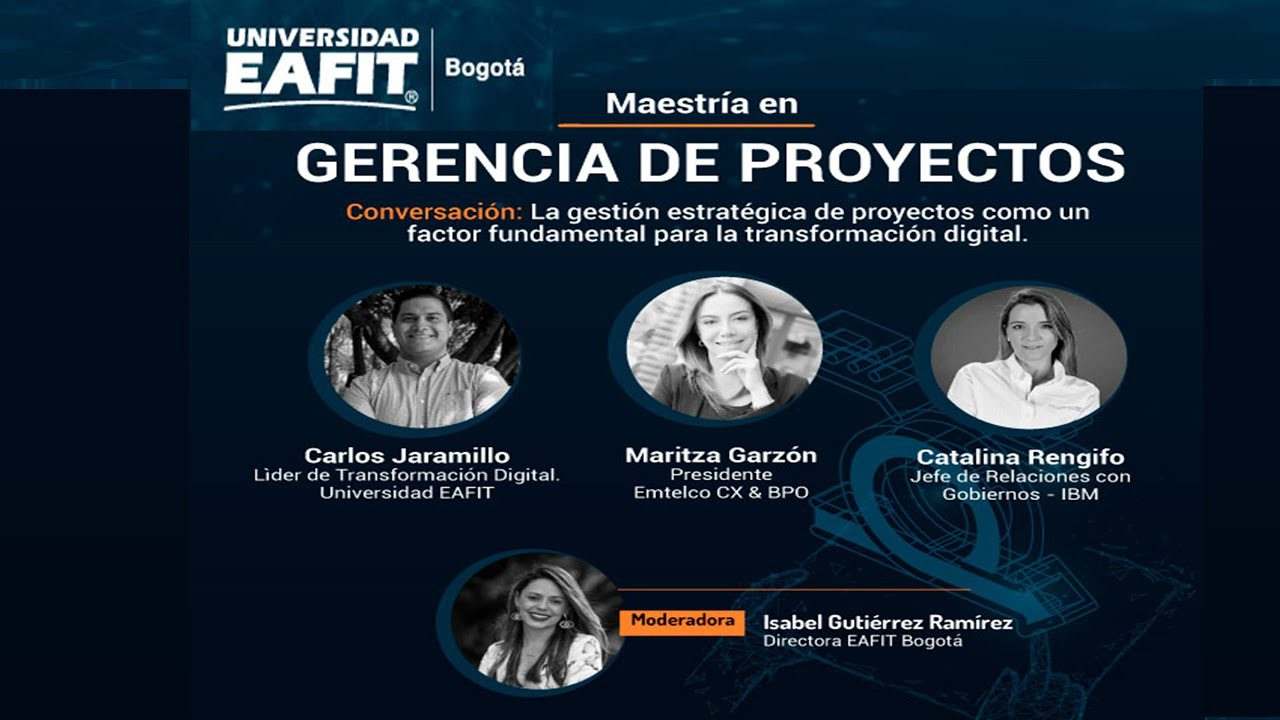 UNIVERSIDAD EAFIT® Bogotá

Maestría en

GERENCIA DE PROYECTOS

Conversación: La gestión estratégica de proyectos como un factor fundamental para la transformación digital.

Carlos Jaramillo
Lider de Transformación Digital.
Universidad EAFIT

Maritza Garzón
Presidente
Emtelco CX & BPO

Catalina Rengifo
Jefe de Relaciones con Gobiernos - IBM

Moderadora
Isabel Gutiérrez Ramírez
Directora EAFIT Bogotá